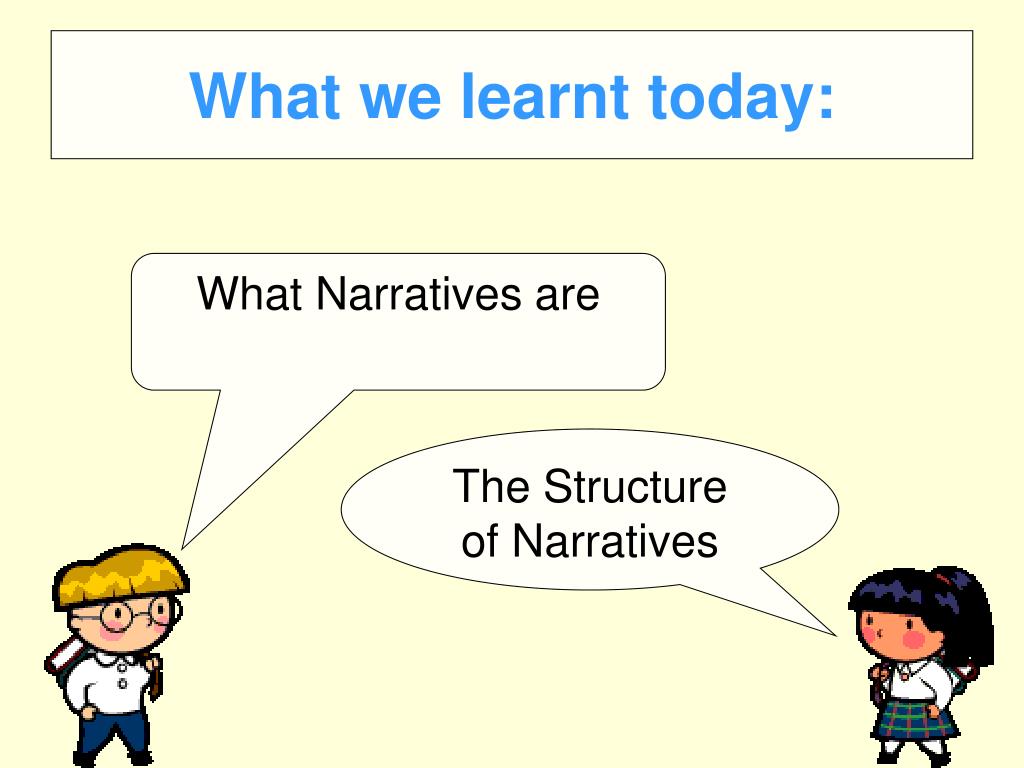 What we learnt today:

What Narratives are

The Structure of Narratives